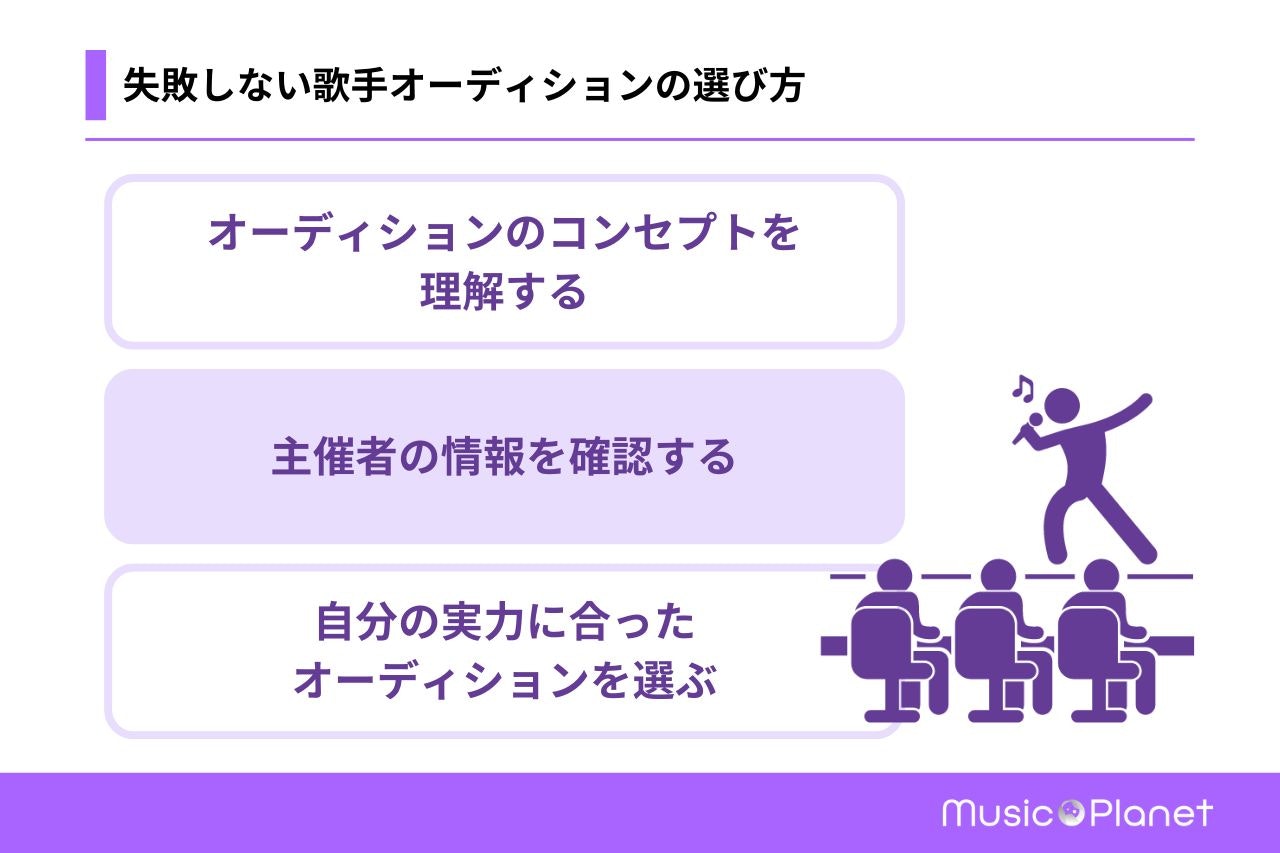 失敗しない歌手オーディションの選び方

オーディションのコンセプトを理解する

主催者の情報を確認する

自分の実力に合ったオーディションを選ぶ

Music Planet